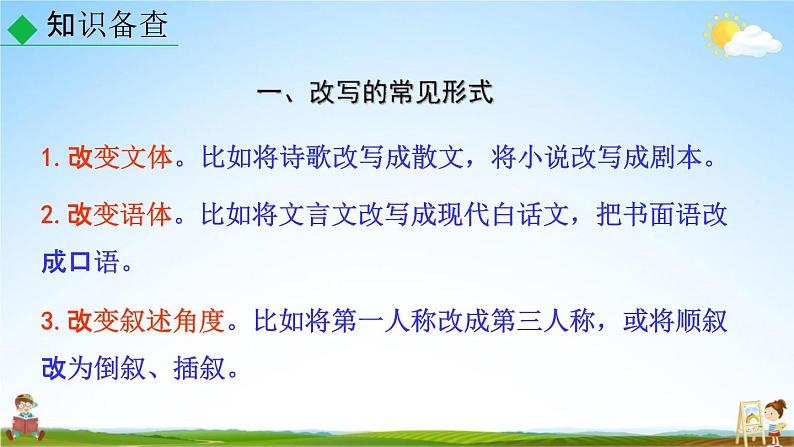 知识备查

一、改写的常见形式

1. 改变文体。比如将诗歌改写成散文，将小说改写成剧本。

2. 改变语体。比如将文言文改写成现代白话文，把书面语改成口语。

3. 改变叙述角度。比如将第一人称改成第三人称，或将顺叙改为倒叙、插叙。